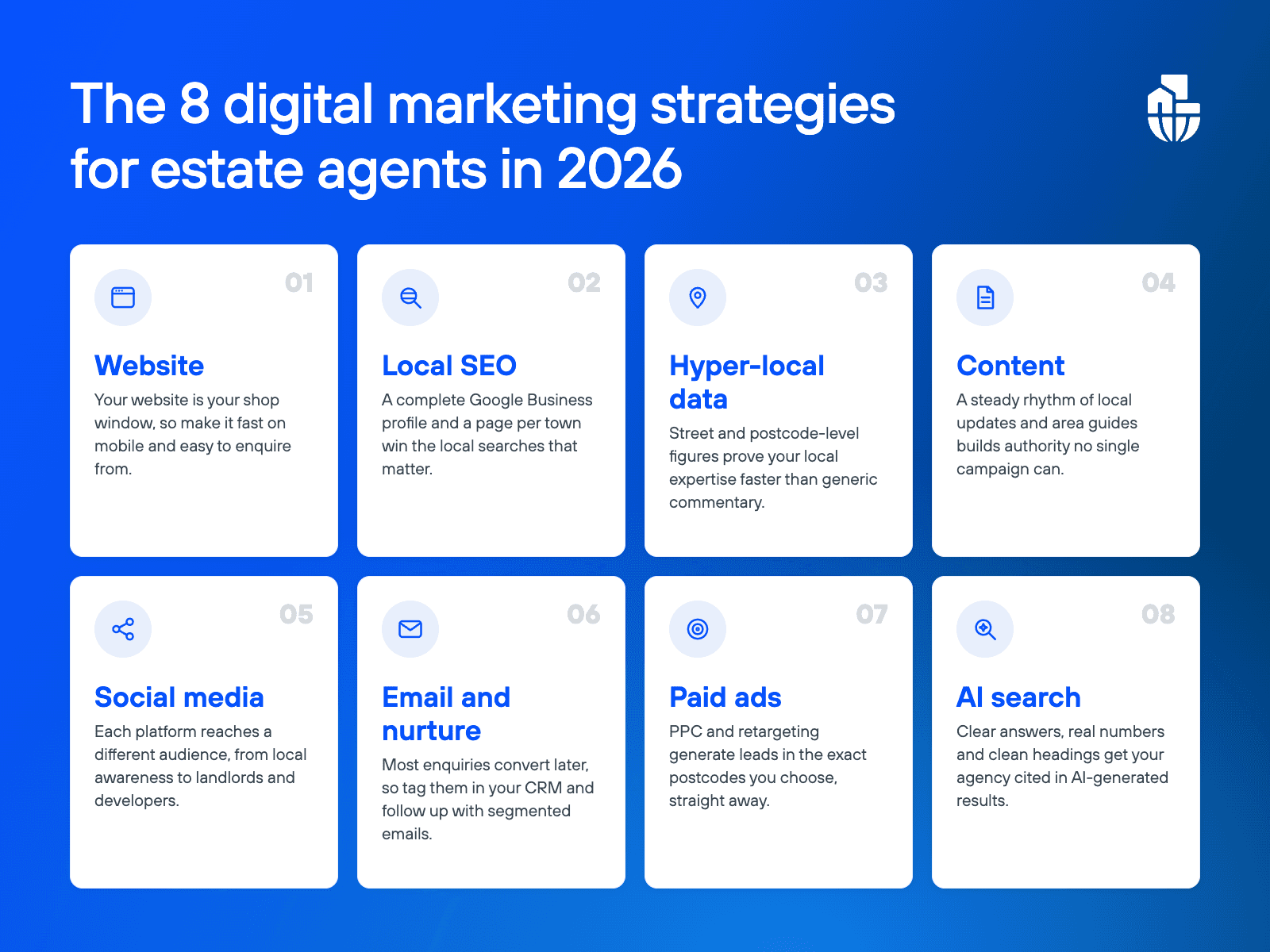 The 8 digital marketing strategies for estate agents in 2026

01

Website

Your website is your shop window, so make it fast on mobile and easy to enquire from.

02

Local SEO

A complete Google Business profile and a page per town win the local searches that matter.

03

Hyper-local data

Street and postcode-level figures prove your local expertise faster than generic commentary.

04

Content

A steady rhythm of local updates and area guides builds authority no single campaign can.

05

Social media

Each platform reaches a different audience, from local awareness to landlords and developers.

06

Email and nurture

Most enquiries convert later, so tag them in your CRM and follow up with segmented emails.

07

Paid ads

PPC and retargeting generate leads in the exact postcodes you choose, straight away.

08

AI search

Clear answers, real numbers and clean headings get your agency cited in AI-generated results.